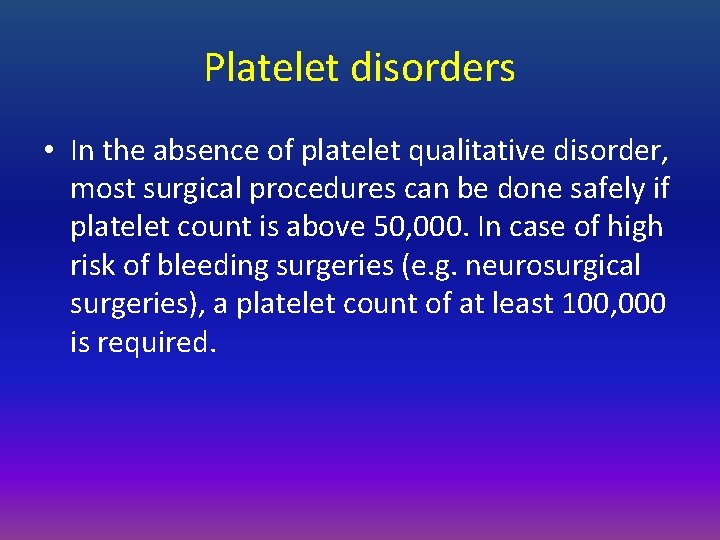 Platelet disorders

• In the absence of platelet qualitative disorder, most surgical procedures can be done safely if platelet count is above 50,000. In case of high risk of bleeding surgeries (e.g. neurosurgical surgeries), a platelet count of at least 100,000 is required.